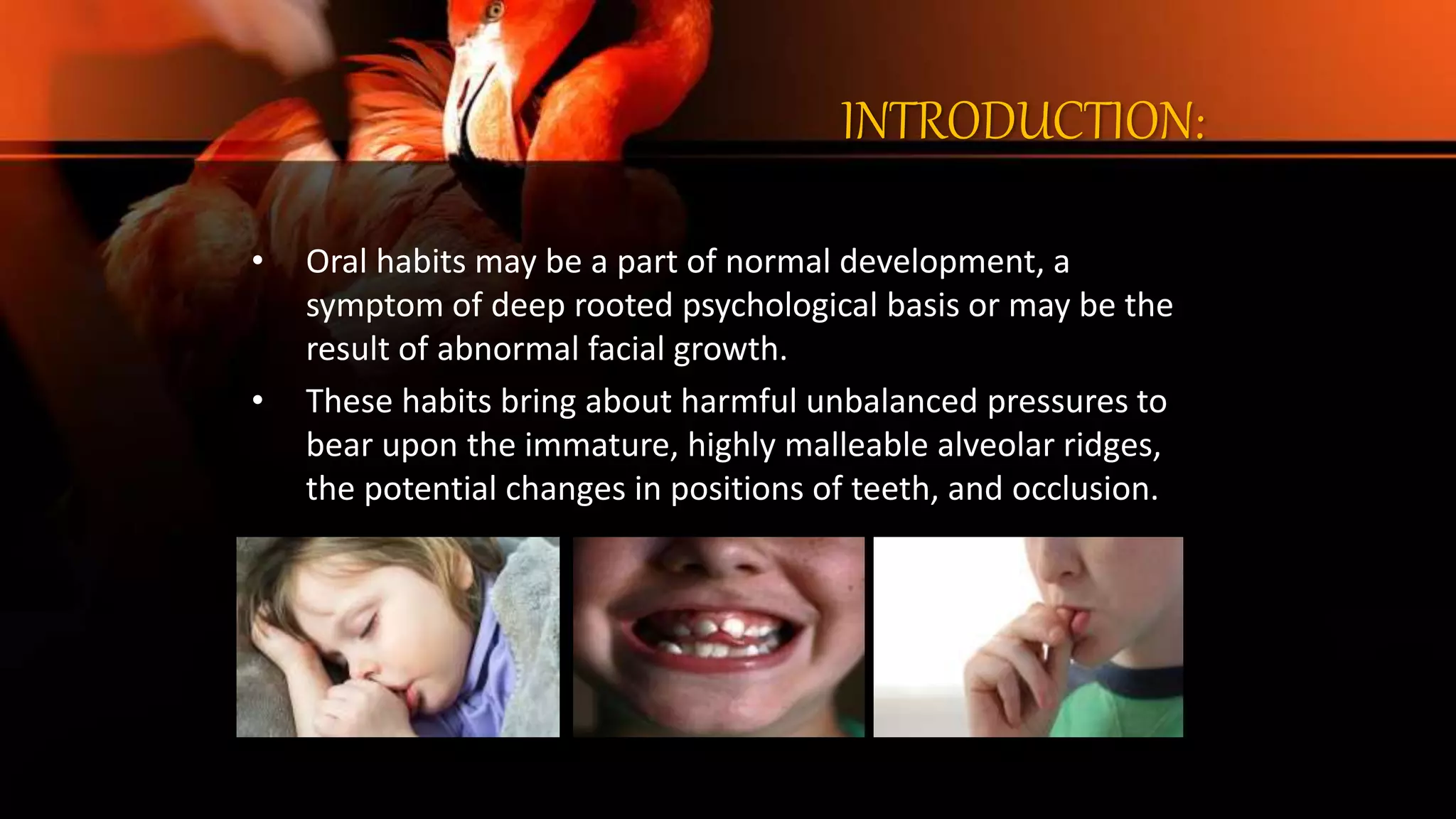 INTRODUCTION:

• Oral habits may be a part of normal development, a symptom of deep rooted psychological basis or may be the result of abnormal facial growth.

• These habits bring about harmful unbalanced pressures to bear upon the immature, highly malleable alveolar ridges, the potential changes in positions of teeth, and occlusion.